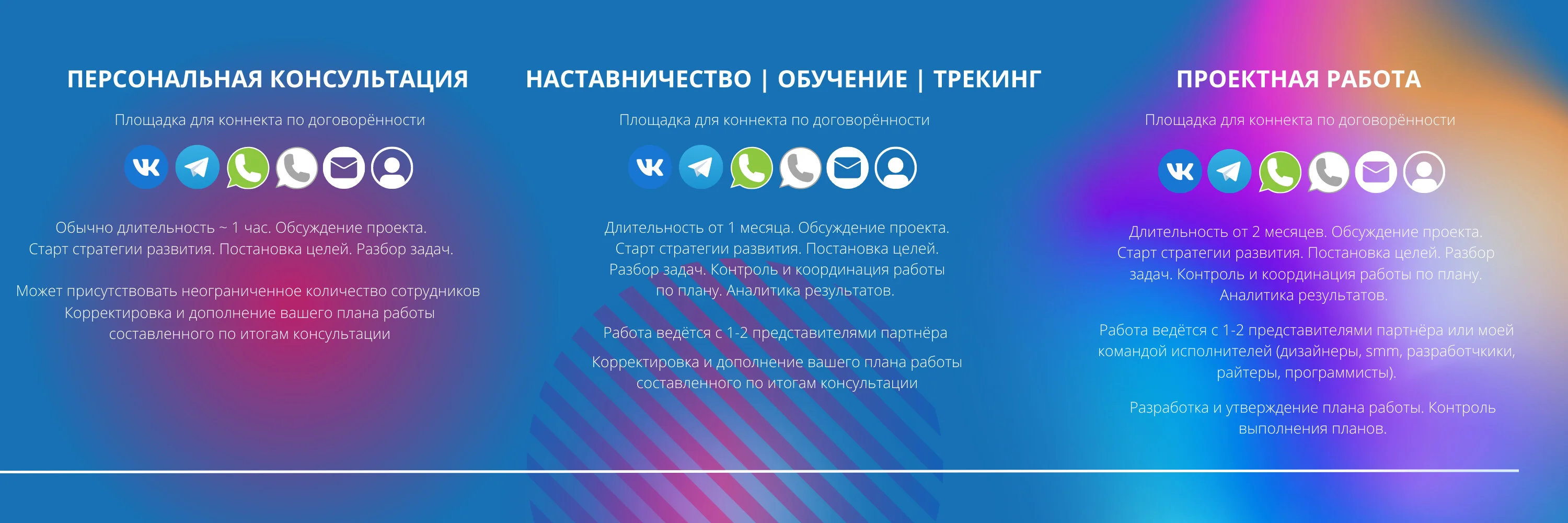 ПЕРСОНАЛЬНАЯ КОНСУЛЬТАЦИЯ

Площадка для коннекта по договорённости

Обычно длительность ~ 1 час. Обсуждение проекта. Старт стратегии развития. Постановка целей. Разбор задач.

Может присутствовать неограниченное количество сотрудников Корректировка и дополнение вашего плана работы составленного по итогам консультации

НАСТАВНИЧЕСТВО | ОБУЧЕНИЕ | ТРЕКИНГ

Площадка для коннекта по договорённости

Длительность от 1 месяца. Обсуждение проекта. Старт стратегии развития. Постановка целей. Разбор задач. Контроль и координация работы по плану. Аналитика результатов.

Работа ведётся с 1-2 представителями партнёра

Корректировка и дополнение вашего плана работы составленного по итогам консультации

ПРОЕКТНАЯ РАБОТА

Площадка для коннекта по договорённости

Длительность от 2 месяцев. Обсуждение проекта. Старт стратегии развития. Постановка целей. Разбор задач. Контроль и координация работы по плану. Аналитика результатов.

Работа ведётся с 1-2 представителями партнёра или моей командой исполнителей (дизайнеры, smm, разработчики, райтеры, программисты).

Разработка и утверждение плана работы. Контроль выполнения планов.